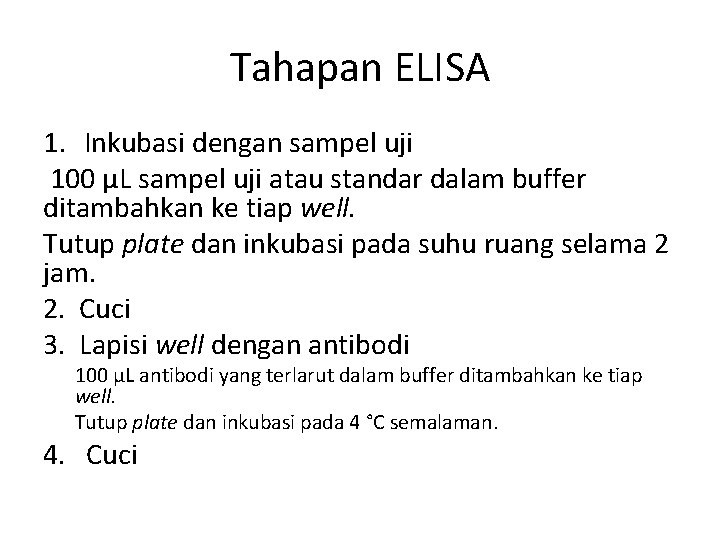 Tahapan ELISA

1. Inkubasi dengan sampel uji

100 µL sampel uji atau standar dalam buffer ditambahkan ke tiap well.

Tutup plate dan inkubasi pada suhu ruang selama 2 jam.

2. Cuci

3. Lapisi well dengan antibodi

100 µL antibodi yang terlarut dalam buffer ditambahkan ke tiap well.

Tutup plate dan inkubasi pada 4 °C semalaman.

4. Cuci